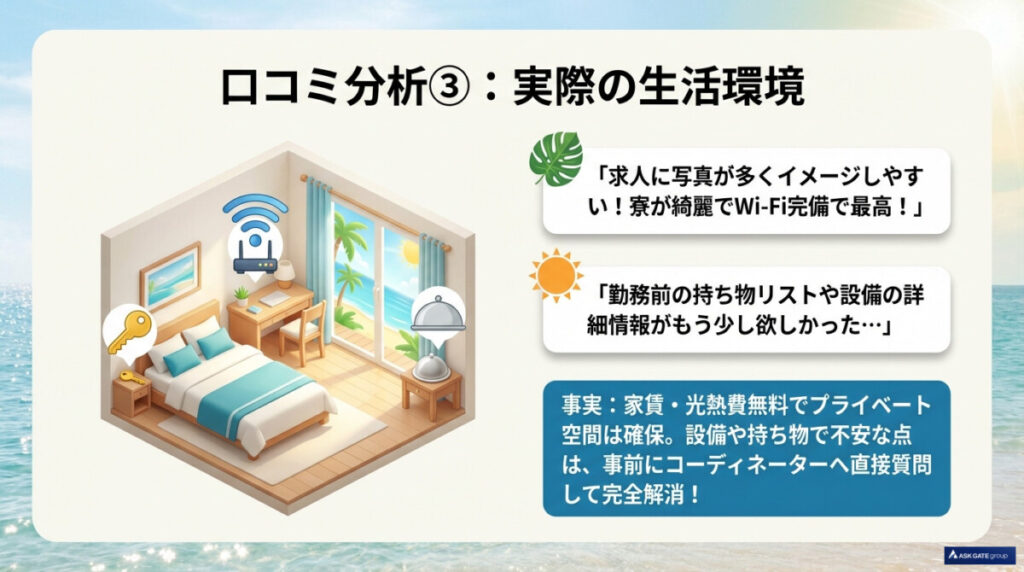 口コミ分析③：実際の生活環境

「求人に写真が多くイメージしやすい！寮が綺麗でWi-Fi完備で最高！」

「勤務前の持ち物リストや設備の詳細情報がもう少し欲しかった…」

事実：家賃・光熱費無料でプライベート空間は確保。設備や持ち物で不安な点は、事前にコーディネーターへ直接質問して完全解消！

ASK GATE group